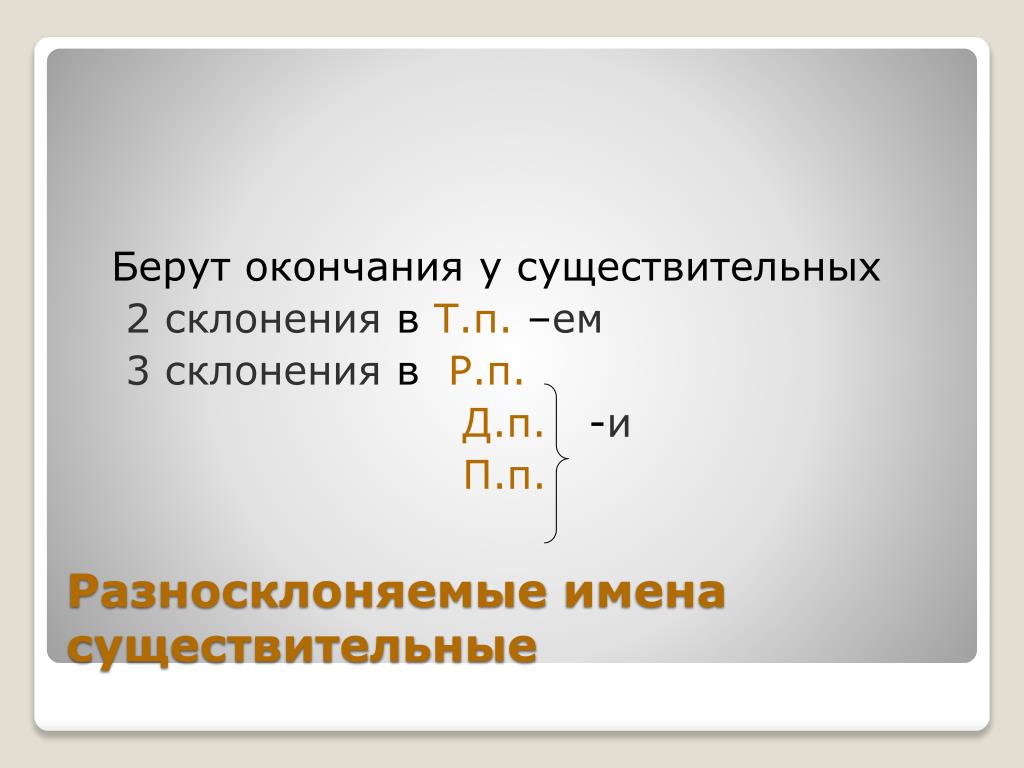 Берут окончания у существительных
2 склонения в Т.п. –ем
3 склонения в Р.п.
Д.п. -и
П.п.

Разносклоняемые имена существительные